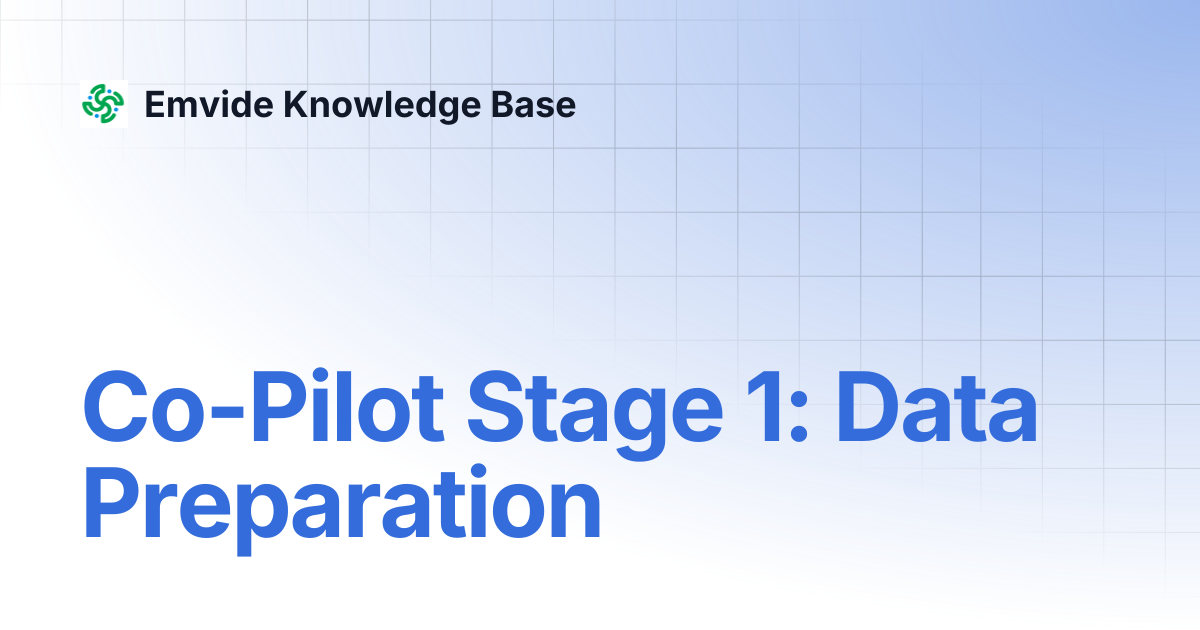 Emvide Knowledge Base

Co-Pilot Stage 1: Data Preparation